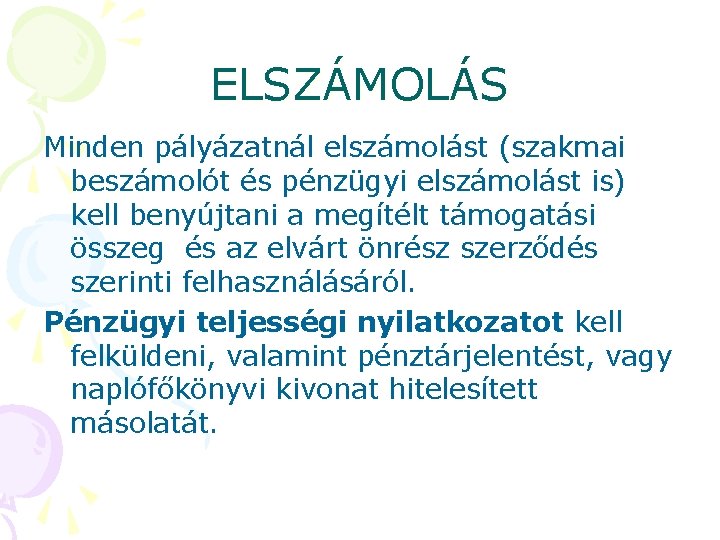 ELSZÁMOLÁS

Minden pályázatnál elszámolást (szakmai beszámolót és pénzügyi elszámolást is) kell benyújtani a megítélt támogatási összeg és az elvárt önrész szerződés szerinti felhasználásáról.

Pénzügyi teljességi nyilatkozatot kell felküldeni, valamint pénztárjelentést, vagy naplófőkönyvi kivonat hitelesített másolatát.